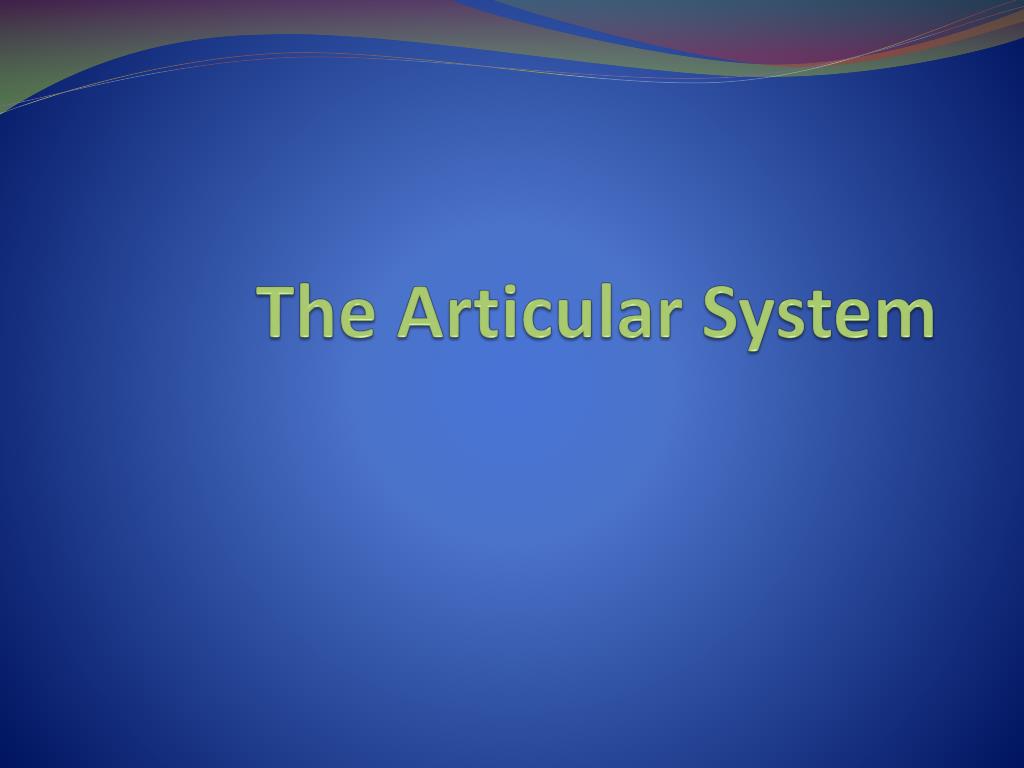 The Articular System